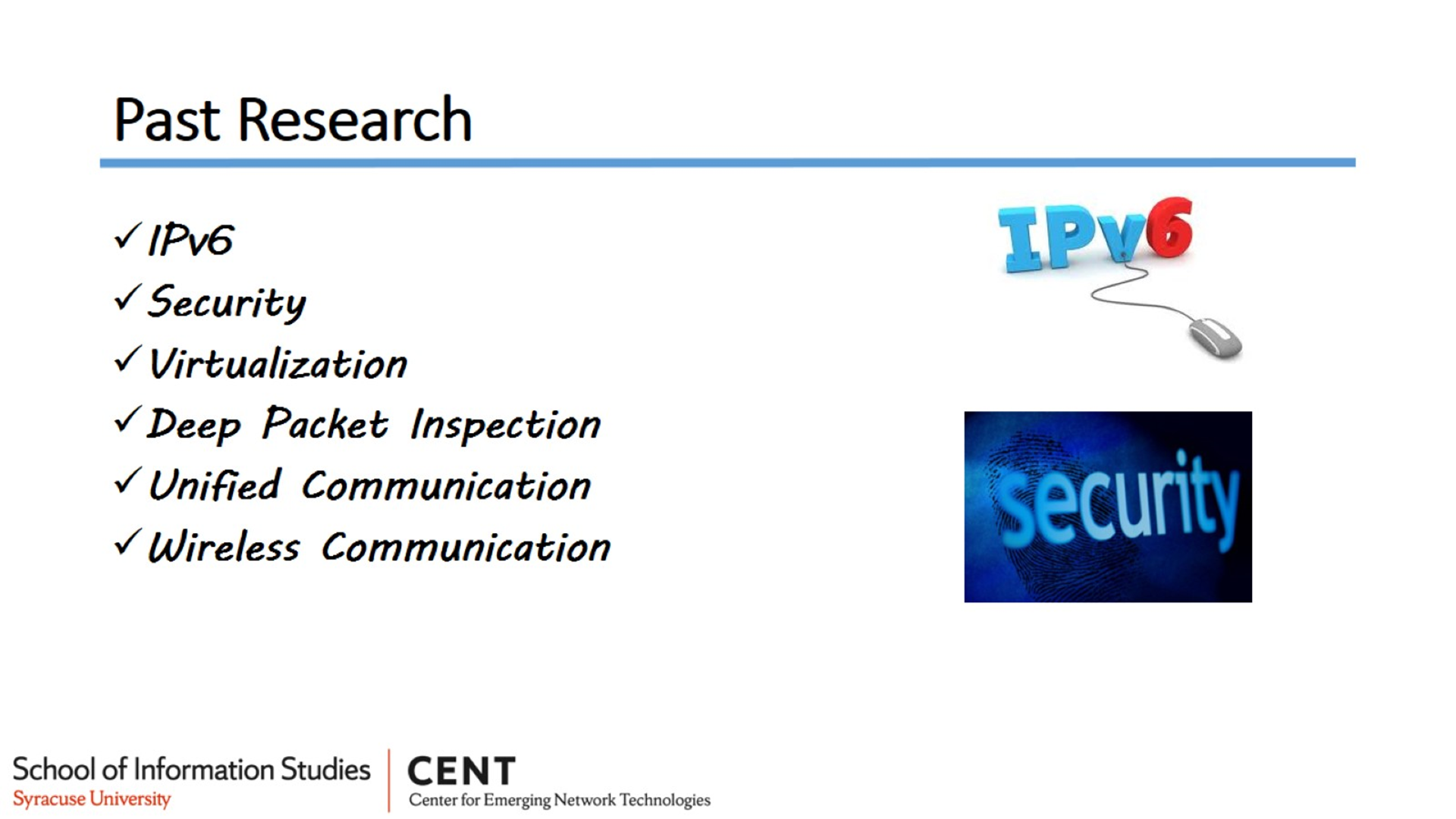 Past Research

✓ IPv6
✓ Security
✓ Virtualization
✓ Deep Packet Inspection
✓ Unified Communication
✓ Wireless Communication

IPv6

security

School of Information Studies
Syracuse University

CENT
Center for Emerging Network Technologies